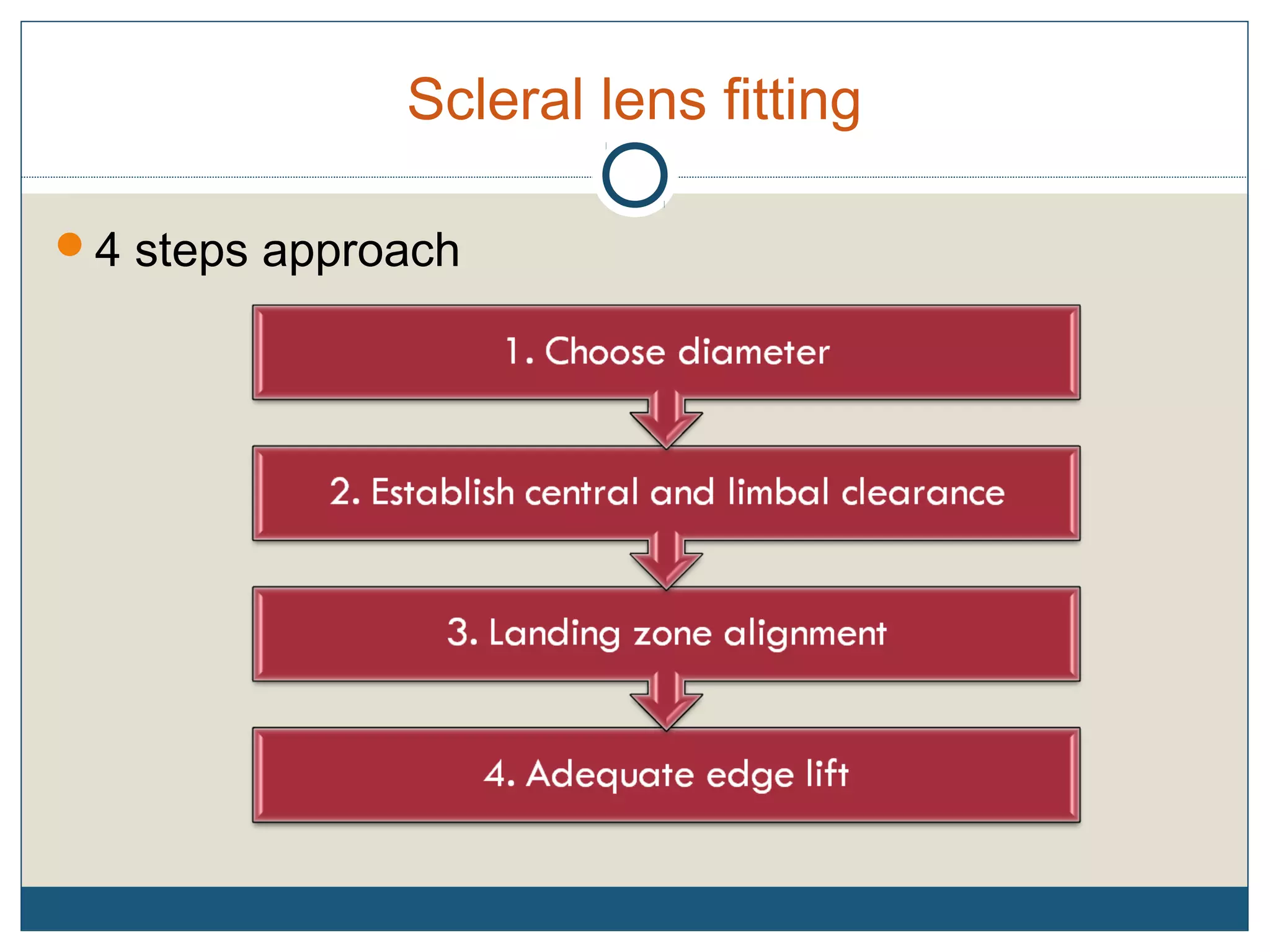 Scleral lens fitting

4 steps approach

1. Choose diameter

2. Establish central and limbal clearance

3. Landing zone alignment

4. Adequate edge lift